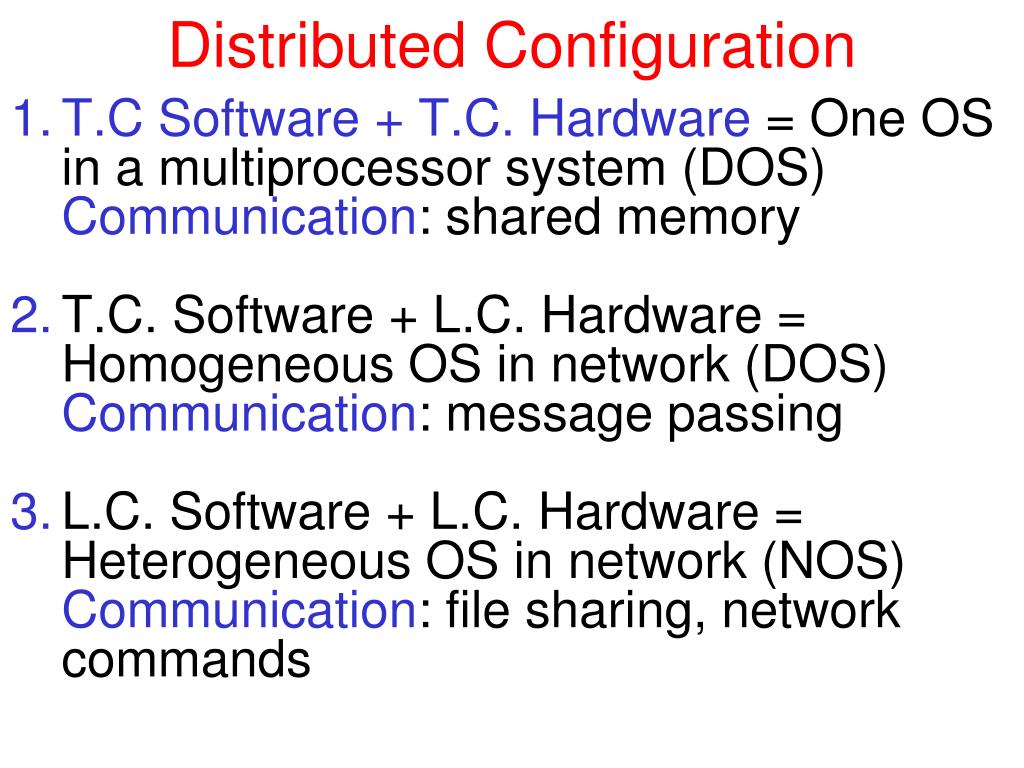 Distributed Configuration

1. T.C Software + T.C. Hardware = One OS in a multiprocessor system (DOS) Communication: shared memory

2. T.C. Software + L.C. Hardware = Homogeneous OS in network (DOS) Communication: message passing

3. L.C. Software + L.C. Hardware = Heterogeneous OS in network (NOS) Communication: file sharing, network commands